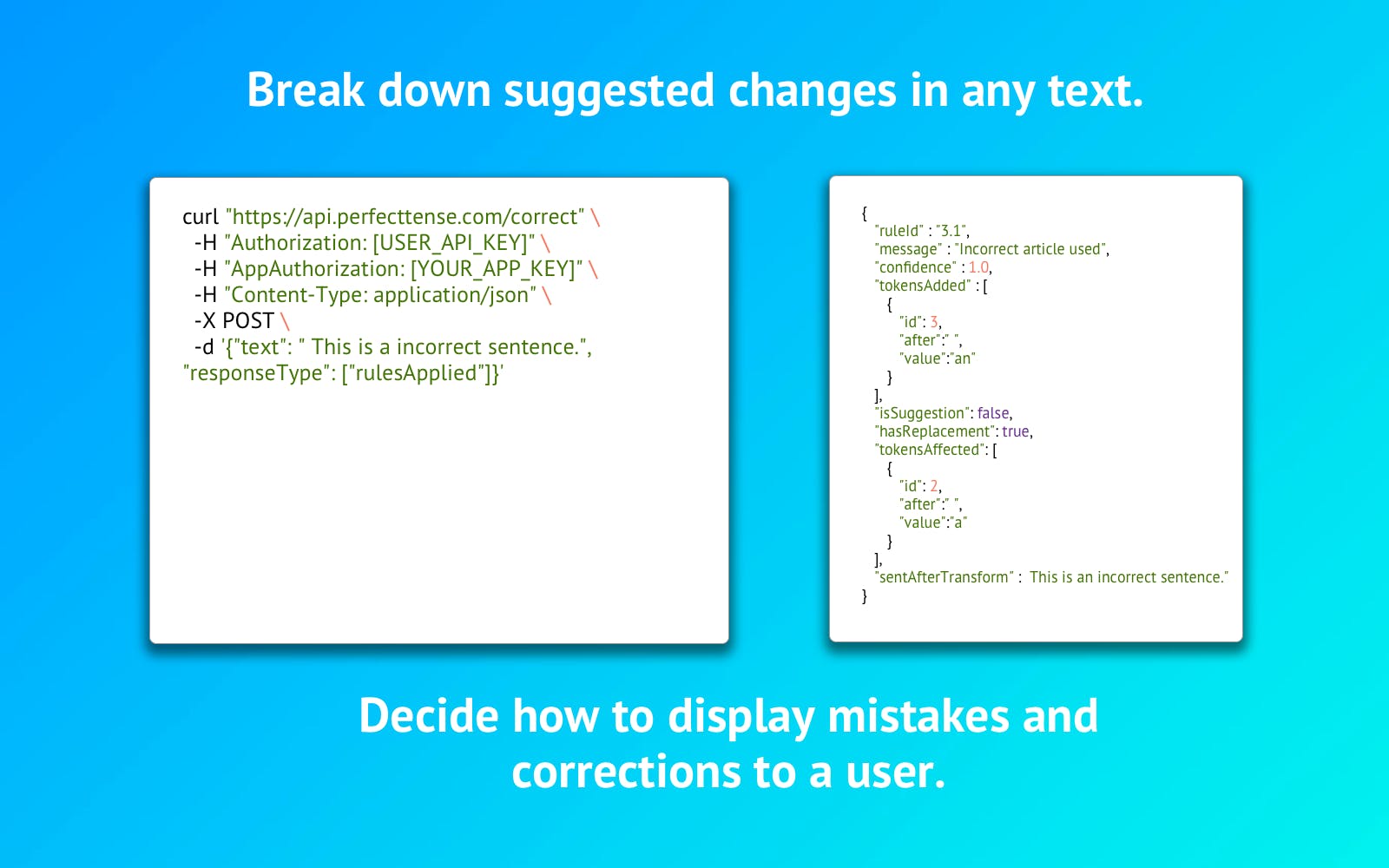 Break down suggested changes in any text.

curl "https://api.perfecttense.com/correct" \
-H "Authorization: [USER_API_KEY]" \
-H "AppAuthorization: [YOUR_APP_KEY]" \
-H "Content-Type: application/json" \
-X POST \
-d '{"text": " This is a incorrect sentence.", "responseType": ["rulesApplied"]}'

{
"ruleId" : "3.1",
"message" : "Incorrect article used",
"confidence" : 1.0,
"tokensAdded" : [
{
"id": 3,
"after":" ",
"value":"an"
}
],
"isSuggestion": false,
"hasReplacement": true,
"tokensAffected": [
{
"id": 2,
"after":" ",
"value":"a"
}
],
"sentAfterTransform" : This is an incorrect sentence."
}

Decide how to display mistakes and corrections to a user.